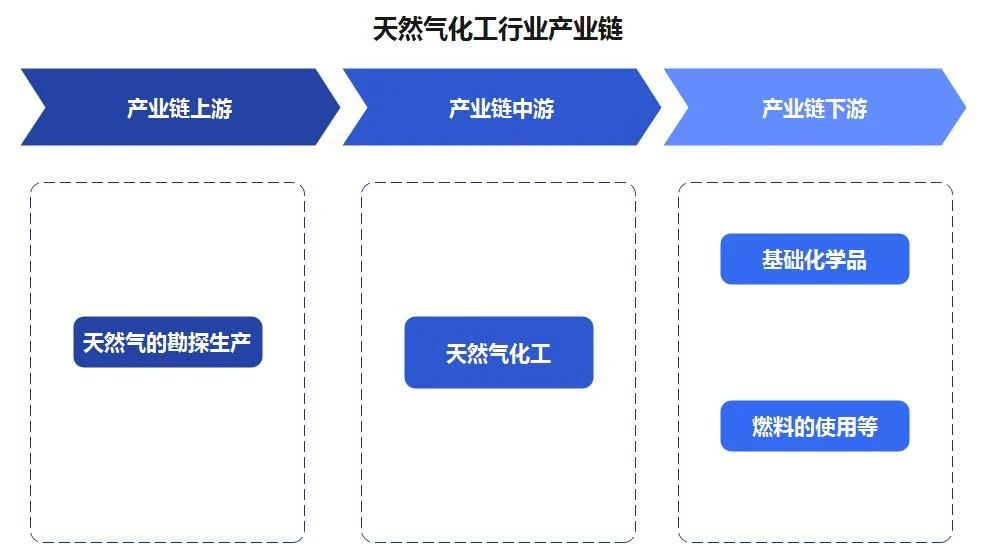 天然气化工行业产业链

产业链上游

产业链中游

产业链下游

天然气的勘探生产

天然气化工

基础化学品

燃料的使用等